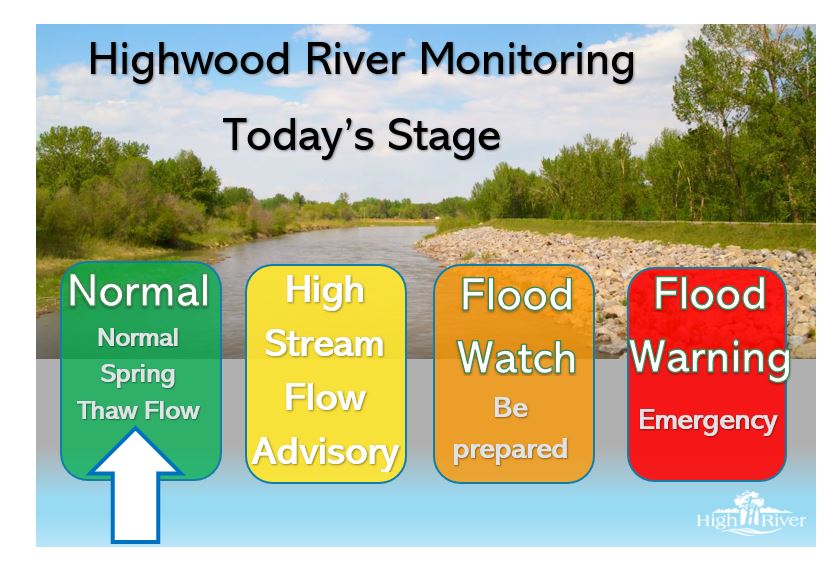 Highwood River Monitoring

Today's Stage

Normal
Normal Spring Thaw Flow

High Stream Flow Advisory

Flood Watch
Be prepared

Flood Warning
Emergency

High River